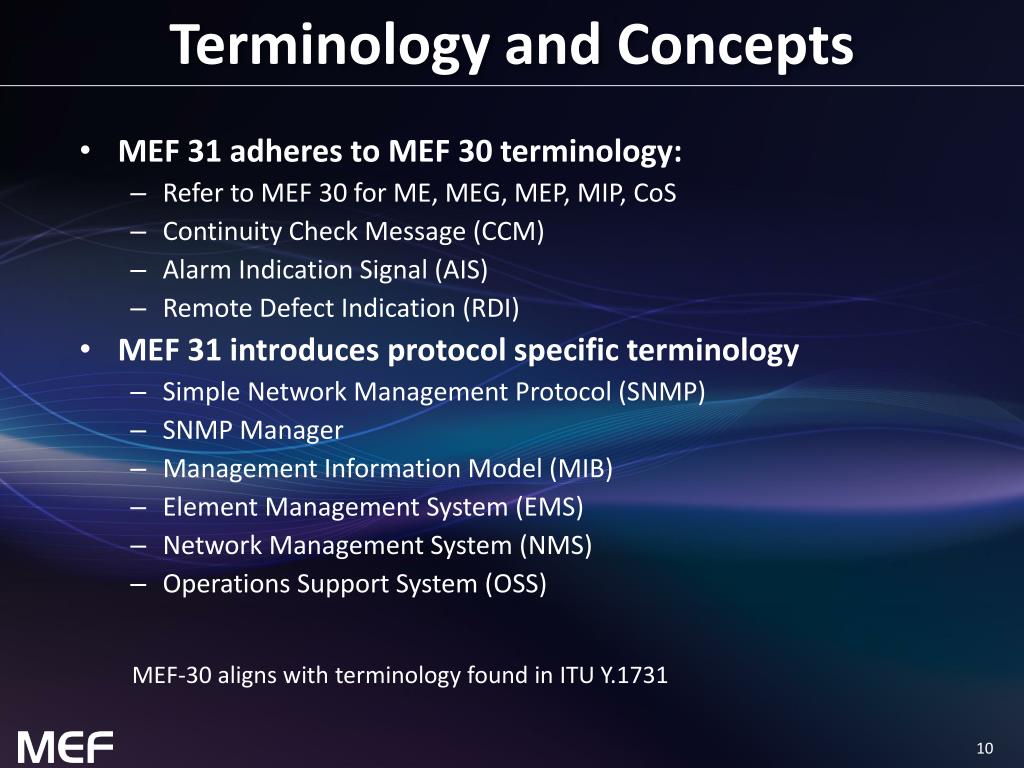 Terminology and Concepts

• MEF 31 adheres to MEF 30 terminology:
– Refer to MEF 30 for ME, MEG, MEP, MIP, CoS
– Continuity Check Message (CCM)
– Alarm Indication Signal (AIS)
– Remote Defect Indication (RDI)
• MEF 31 introduces protocol specific terminology
– Simple Network Management Protocol (SNMP)
– SNMP Manager
– Management Information Model (MIB)
– Element Management System (EMS)
– Network Management System (NMS)
– Operations Support System (OSS)

MEF-30 aligns with terminology found in ITU Y.1731

MEF

10